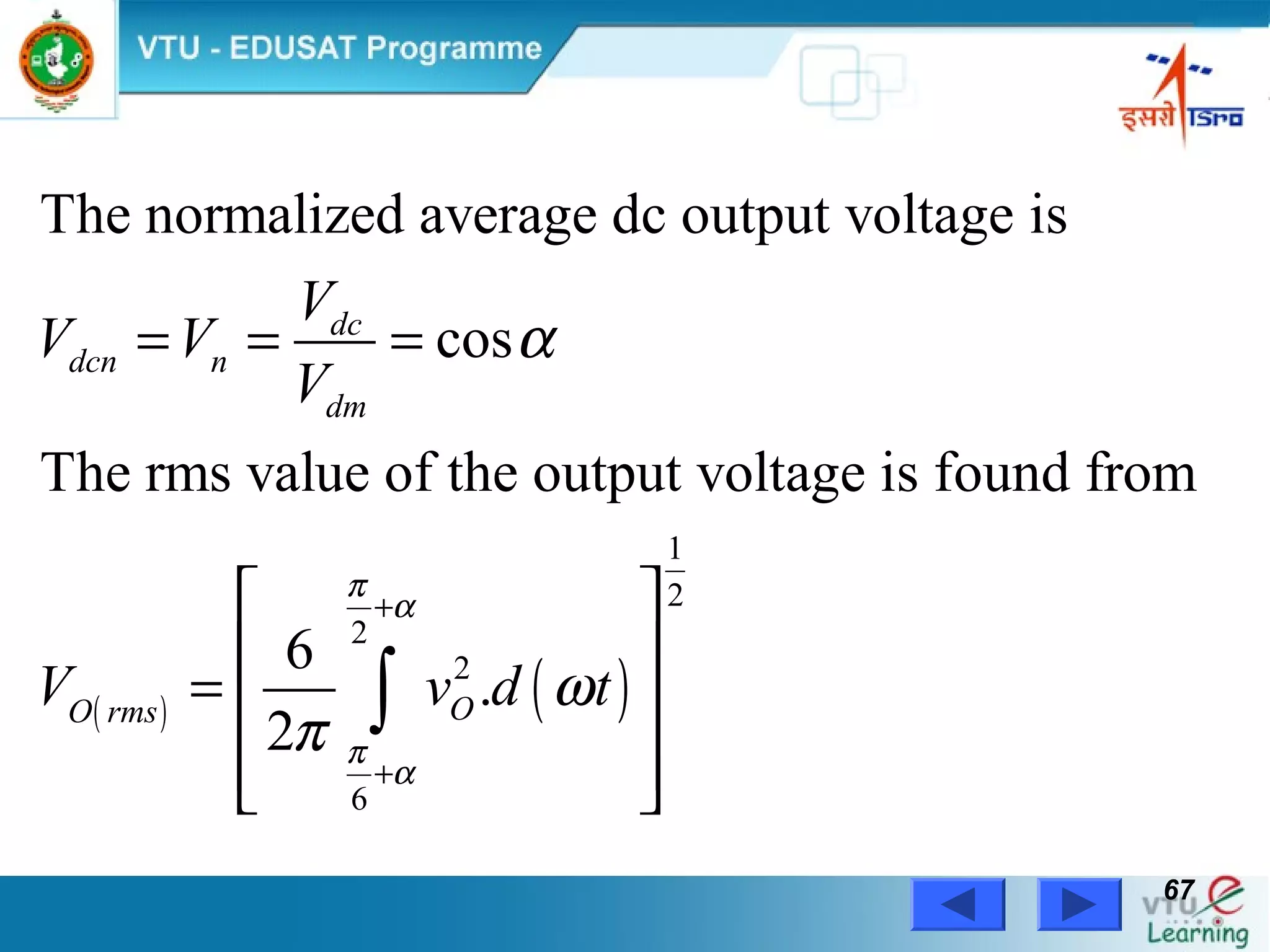 VTU - EDUSAT Programme

इसरो ISRO

The normalized average dc output voltage is

$V_{dcn} = V_n = \frac{V_{dc}}{V_{dm}} = \cos\alpha$

The rms value of the output voltage is found from

$V_{O(rms)} = \left[ \frac{6}{2\pi} \int_{\frac{\pi}{6}+\alpha}^{\frac{\pi}{2}+\alpha} v_O^2 . d(\omega t) \right]^{\frac{1}{2}}$

67

VTU e Learning